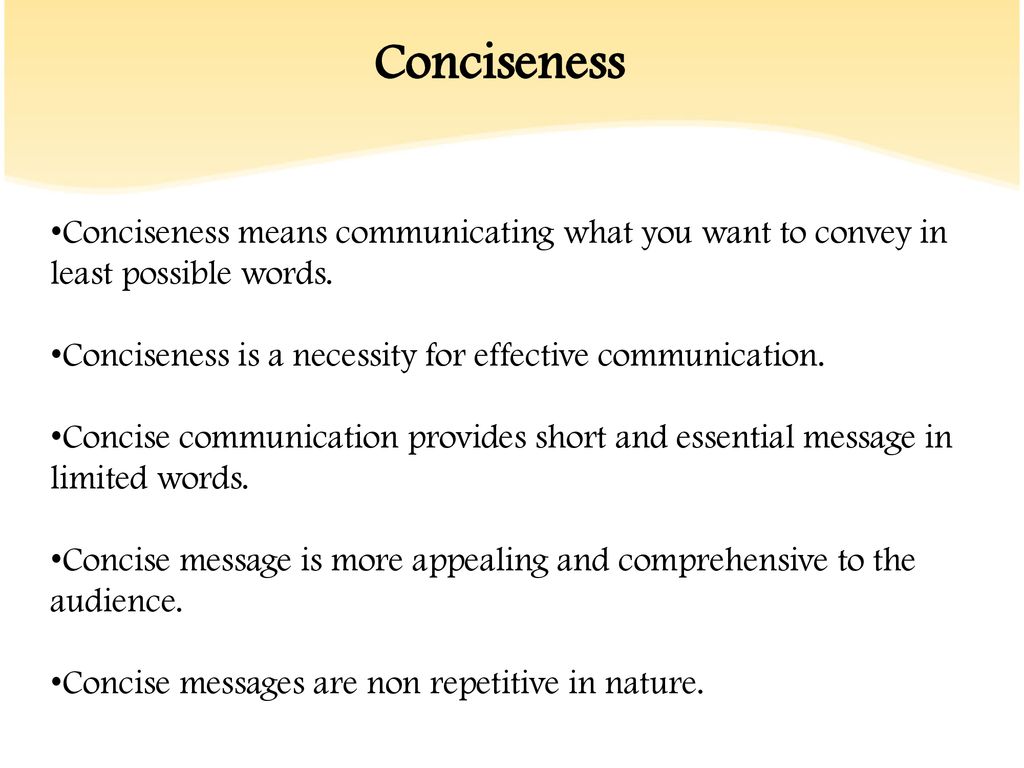 Conciseness

•Conciseness means communicating what you want to convey in least possible words.

•Conciseness is a necessity for effective communication.

•Concise communication provides short and essential message in limited words.

•Concise message is more appealing and comprehensive to the audience.

•Concise messages are non repetitive in nature.